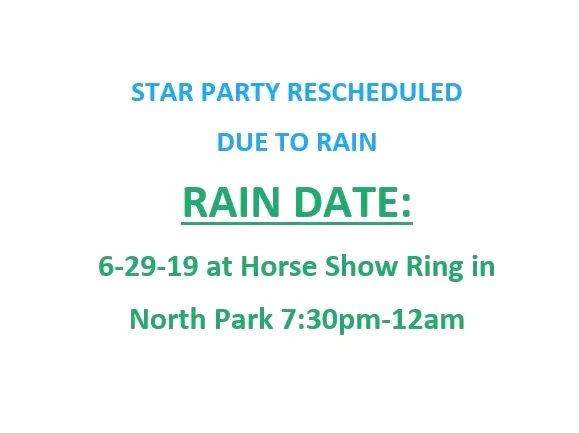 STAR PARTY RESCHEDULED

DUE TO RAIN

RAIN DATE:

6-29-19 at Horse Show Ring in North Park 7:30pm-12am